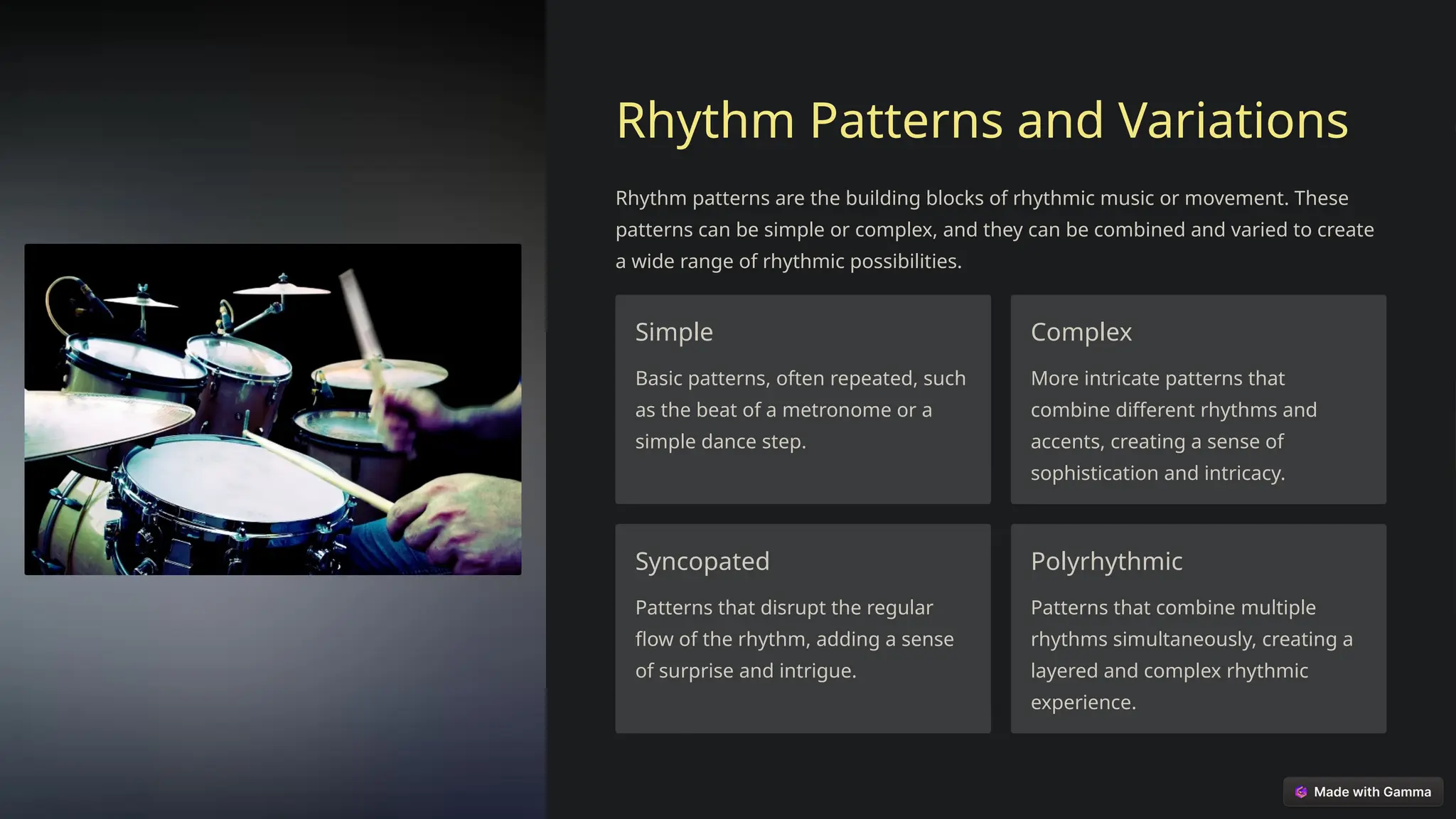 Rhythm Patterns and Variations

Rhythm patterns are the building blocks of rhythmic music or movement. These patterns can be simple or complex, and they can be combined and varied to create a wide range of rhythmic possibilities.

Simple

Basic patterns, often repeated, such as the beat of a metronome or a simple dance step.

Complex

More intricate patterns that combine different rhythms and accents, creating a sense of sophistication and intricacy.

Syncopated

Patterns that disrupt the regular flow of the rhythm, adding a sense of surprise and intrigue.

Polyrhythmic

Patterns that combine multiple rhythms simultaneously, creating a layered and complex rhythmic experience.

Made with Gamma